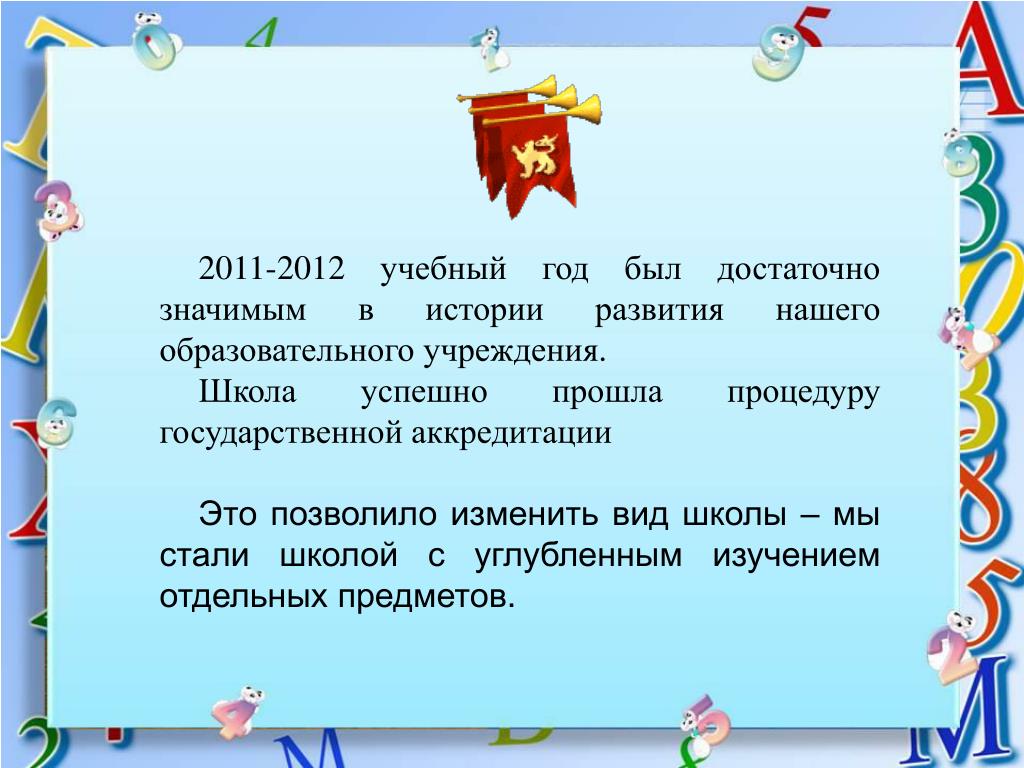 2011-2012 учебный год был достаточно значимым в истории развития нашего образовательного учреждения.

Школа успешно прошла процедуру государственной аккредитации

Это позволило изменить вид школы – мы стали школой с углубленным изучением отдельных предметов.